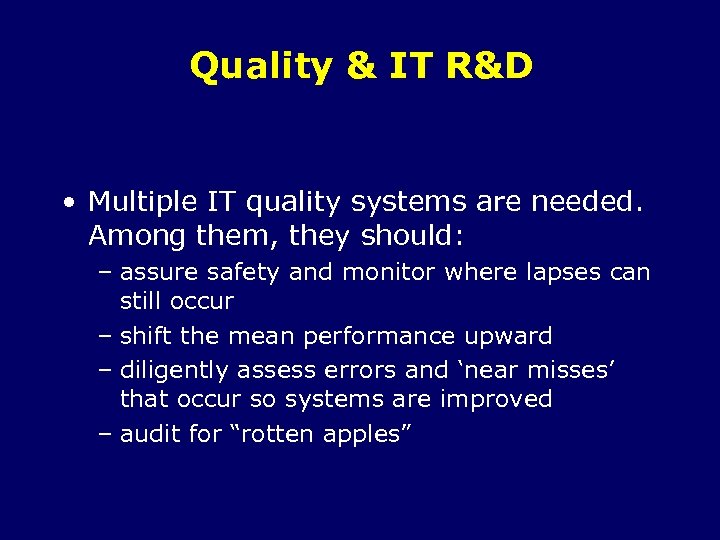 Quality & IT R&D

• Multiple IT quality systems are needed. Among them, they should:

– assure safety and monitor where lapses can still occur

– shift the mean performance upward

– diligently assess errors and ‘near misses’ that occur so systems are improved

– audit for “rotten apples”